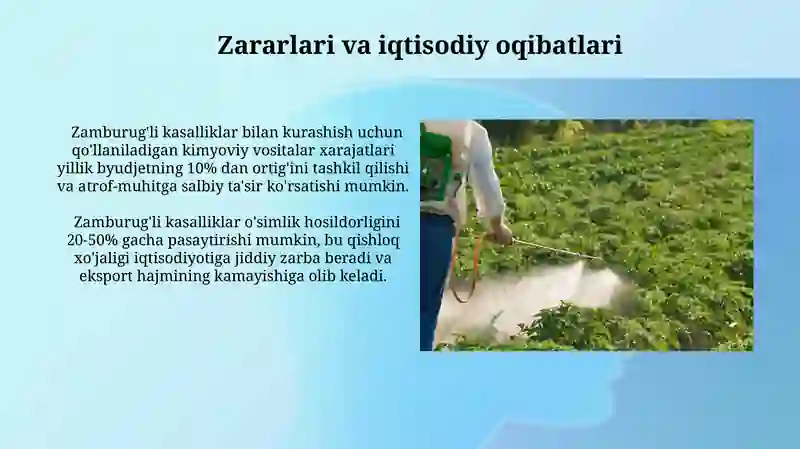 Zararlari va iqtisodiy oqibatlari

Zamburug'li kasalliklar bilan kurashish uchun qo'llaniladigan kimyoviy vositalar xarajatlari yillik byudjetning 10% dan ortig'ini tashkil qilishi va atrof-muhitga salbiy ta'sir ko'rsatishi mumkin.

Zamburug'li kasalliklar o'simlik hosildorligini 20-50% gacha pasaytirishi mumkin, bu qishloq xo'jaligi iqtisodiyotiga jiddiy zarba beradi va eksport hajmining kamayishiga olib keladi.